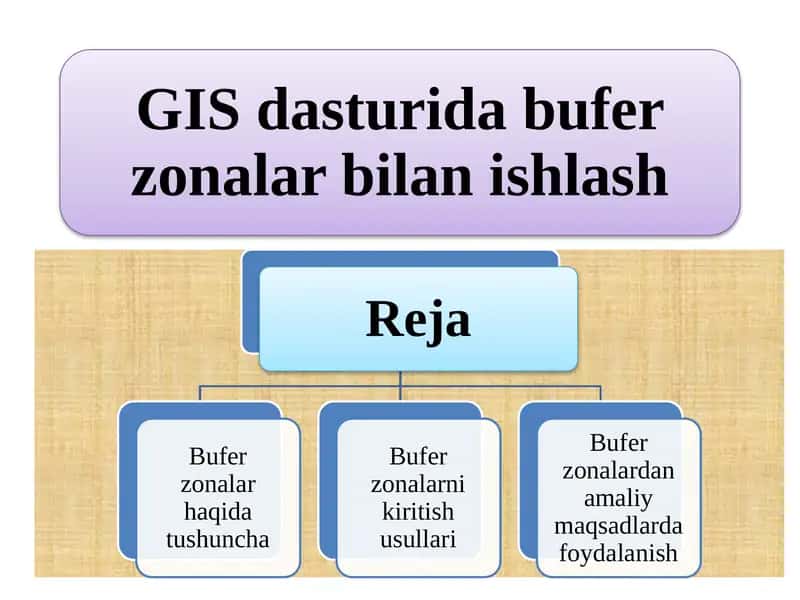 GIS dasturida bufer zonalar bilan ishlash

Reja

Bufer zonalar haqida tushuncha

Bufer zonalarni kiritish usullari

Bufer zonalardan amaliy maqsadlarda foydalanish